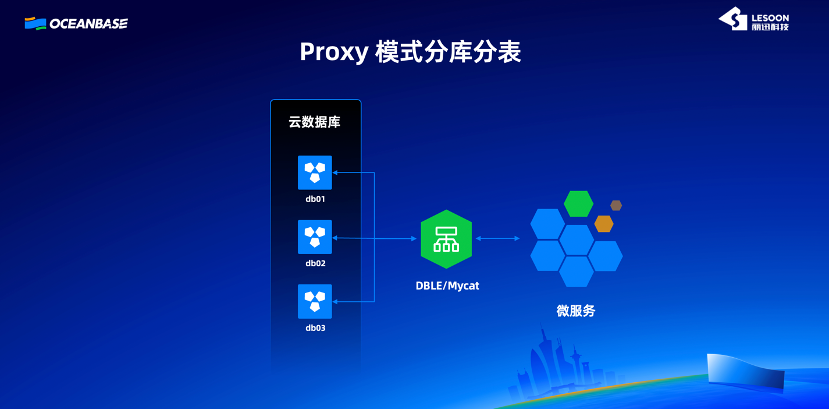 OCEANBASE

LESOON
丽迅科技

Proxy 模式分库分表

云数据库

db01

db02

db03

DBLE/Mycat

微服务